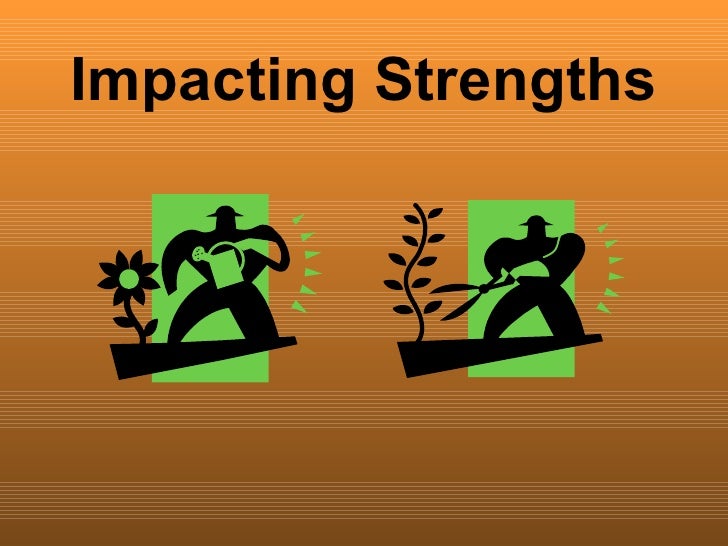 Impacting Strengths